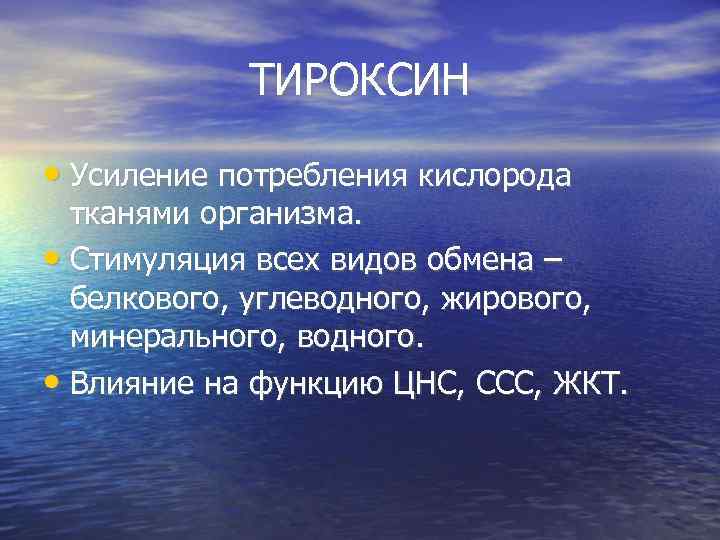 ТИРОКСИН

• Усиление потребления кислорода тканями организма.

• Стимуляция всех видов обмена – белкового, углеводного, жирового, минерального, водного.

• Влияние на функцию ЦНС, ССС, ЖКТ.